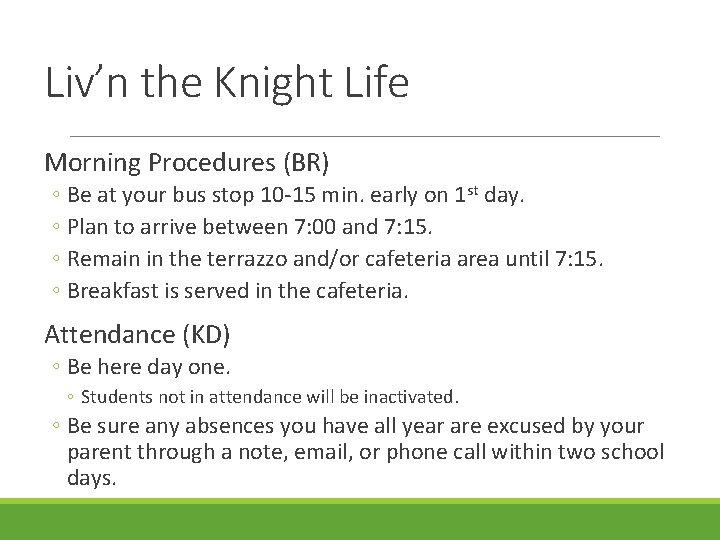 Liv’n the Knight Life

Morning Procedures (BR)

◦ Be at your bus stop 10-15 min. early on 1$^{st}$ day.

◦ Plan to arrive between 7:00 and 7:15.

◦ Remain in the terrazzo and/or cafeteria area until 7:15.

◦ Breakfast is served in the cafeteria.

Attendance (KD)

◦ Be here day one.

◦ Students not in attendance will be inactivated.

◦ Be sure any absences you have all year are excused by your parent through a note, email, or phone call within two school days.